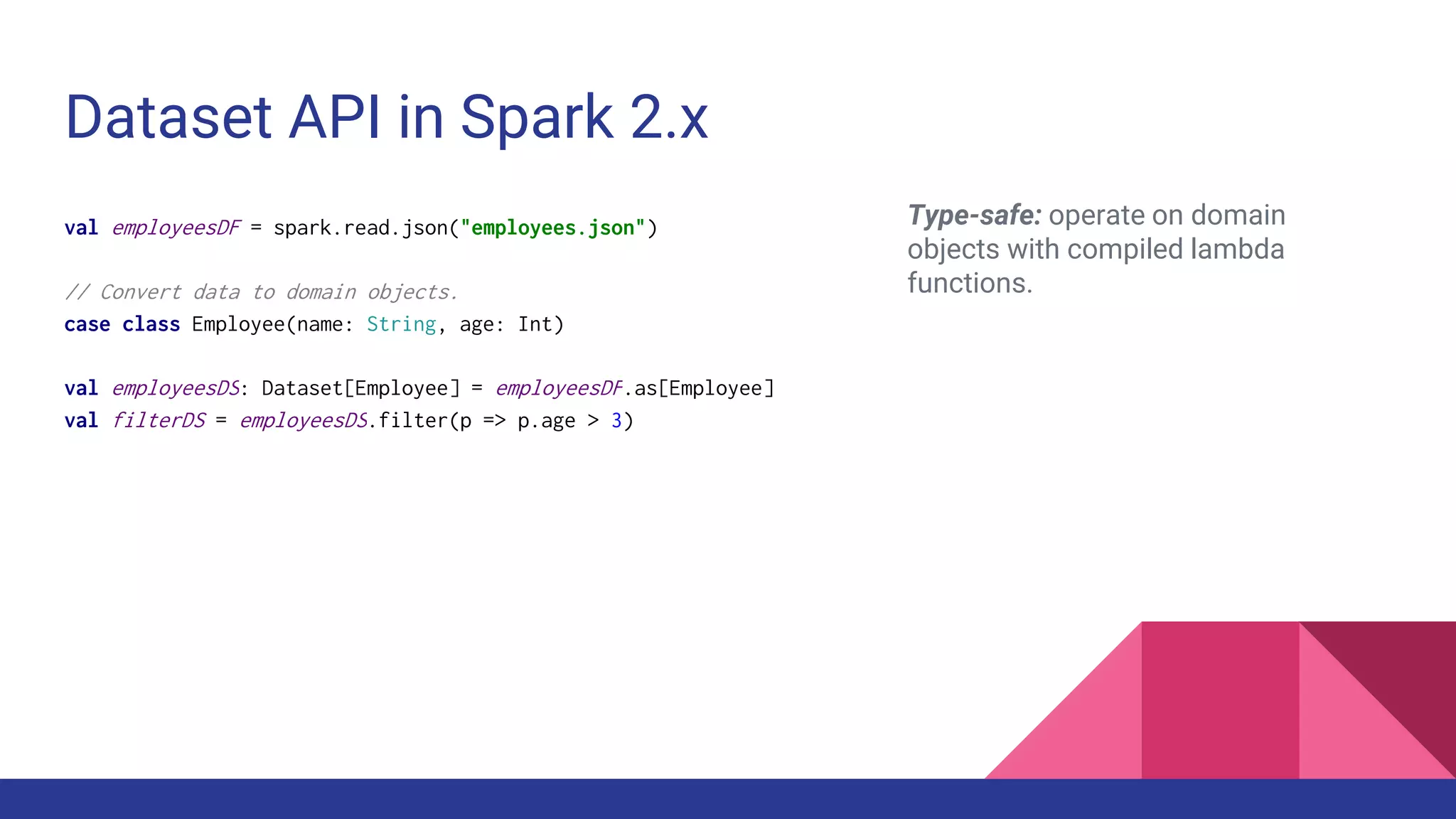 Dataset API in Spark 2.x

val employeesDF = spark.read.json("employees.json")

// Convert data to domain objects.
case class Employee(name: String, age: Int)

val employeesDS: Dataset[Employee] = employeesDF.as[Employee]
val filterDS = employeesDS.filter(p => p.age > 3)

Type-safe: operate on domain objects with compiled lambda functions.